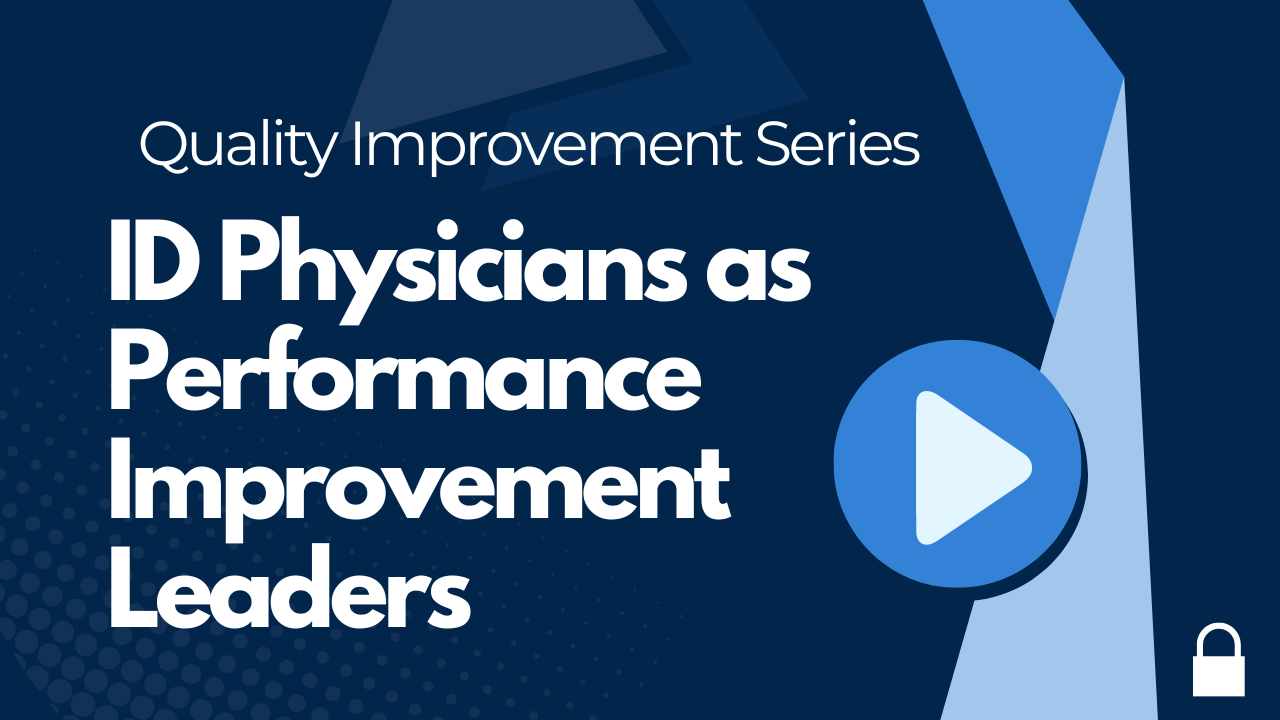 Quality Improvement Series

ID Physicians as Performance Improvement Leaders